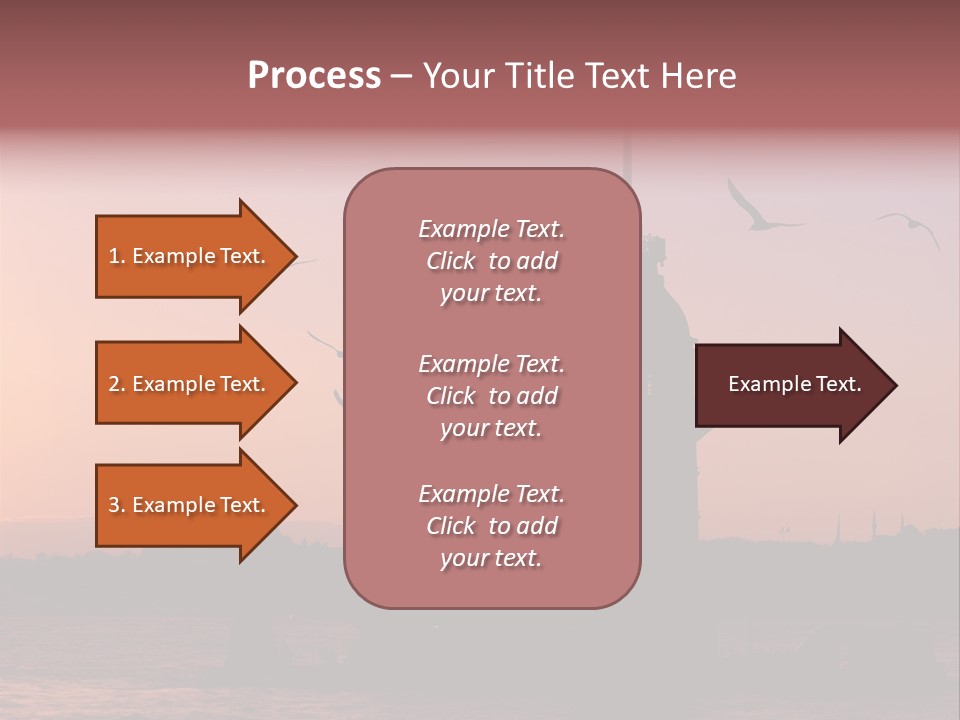 Process – Your Title Text Here

1. Example Text.

2. Example Text.

3. Example Text.

Example Text. Click to add your text.

Example Text. Click to add your text.

Example Text. Click to add your text.

Example Text.